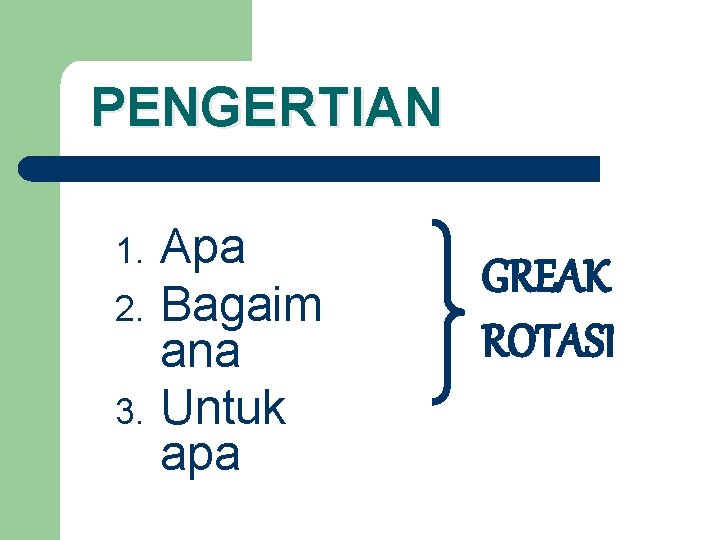 PENGERTIAN

1. Apa
2. Bagaimana
3. Untuk apa

GREAK ROTASI